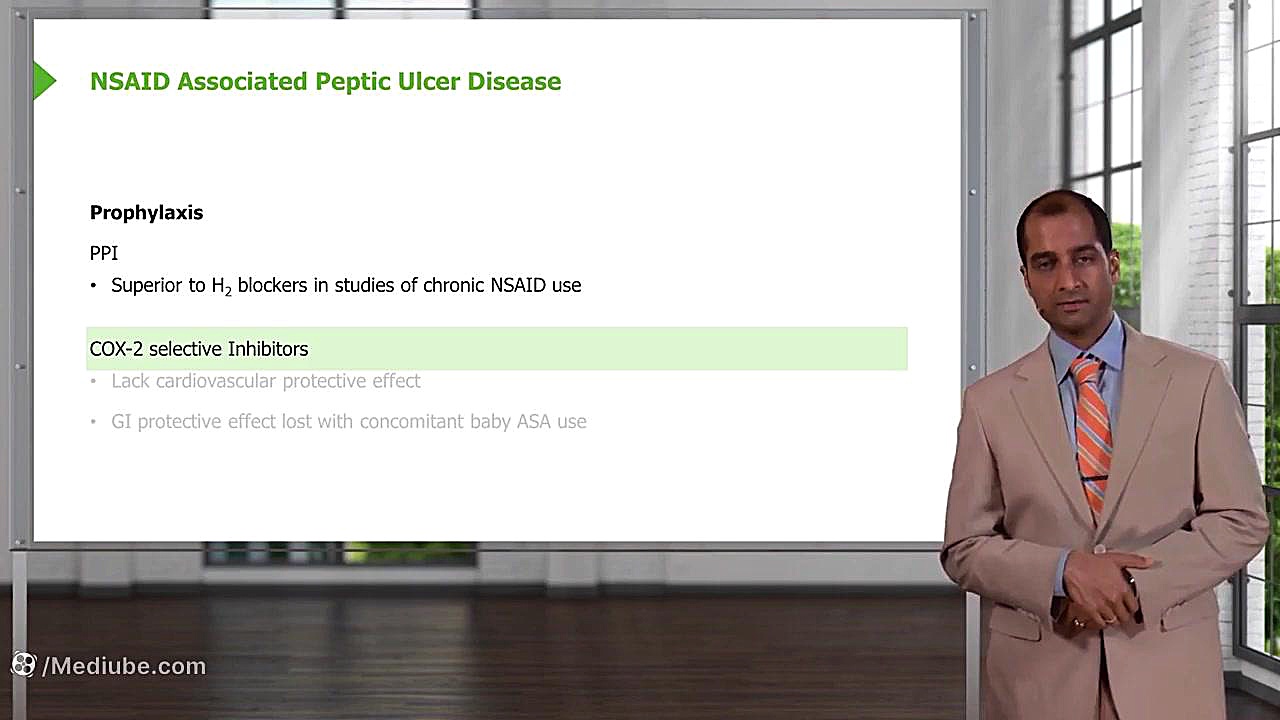 NSAID Associated Peptic Ulcer Disease

Prophylaxis

PPI

• Superior to $H_2$ blockers in studies of chronic NSAID use

COX-2 selective Inhibitors

• Lack cardiovascular protective effect

• GI protective effect lost with concomitant baby ASA use

/Mediube.com